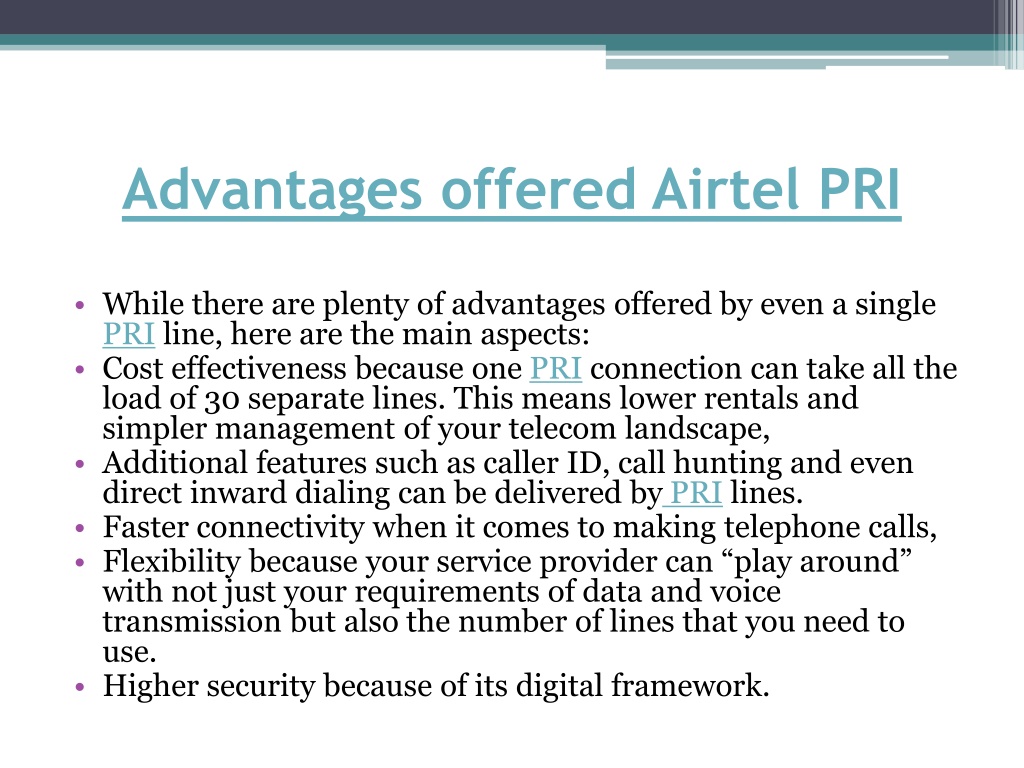 Advantages offered Airtel PRI

• While there are plenty of advantages offered by even a single PRI line, here are the main aspects:
• Cost effectiveness because one PRI connection can take all the load of 30 separate lines. This means lower rentals and simpler management of your telecom landscape,
• Additional features such as caller ID, call hunting and even direct inward dialing can be delivered by PRI lines.
• Faster connectivity when it comes to making telephone calls,
• Flexibility because your service provider can “play around” with not just your requirements of data and voice transmission but also the number of lines that you need to use.
• Higher security because of its digital framework.